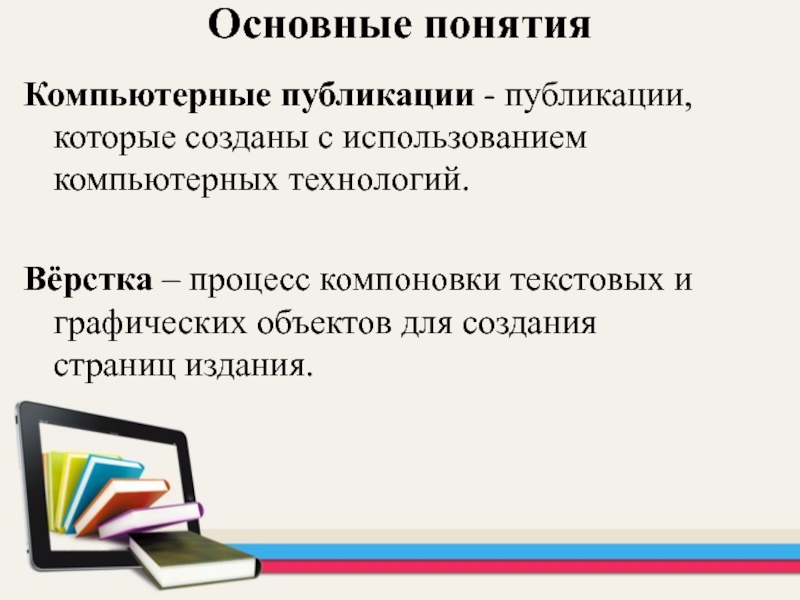 Основные понятия

Компьютерные публикации - публикации, которые созданы с использованием компьютерных технологий.

Вёрстка – процесс компоновки текстовых и графических объектов для создания страниц издания.